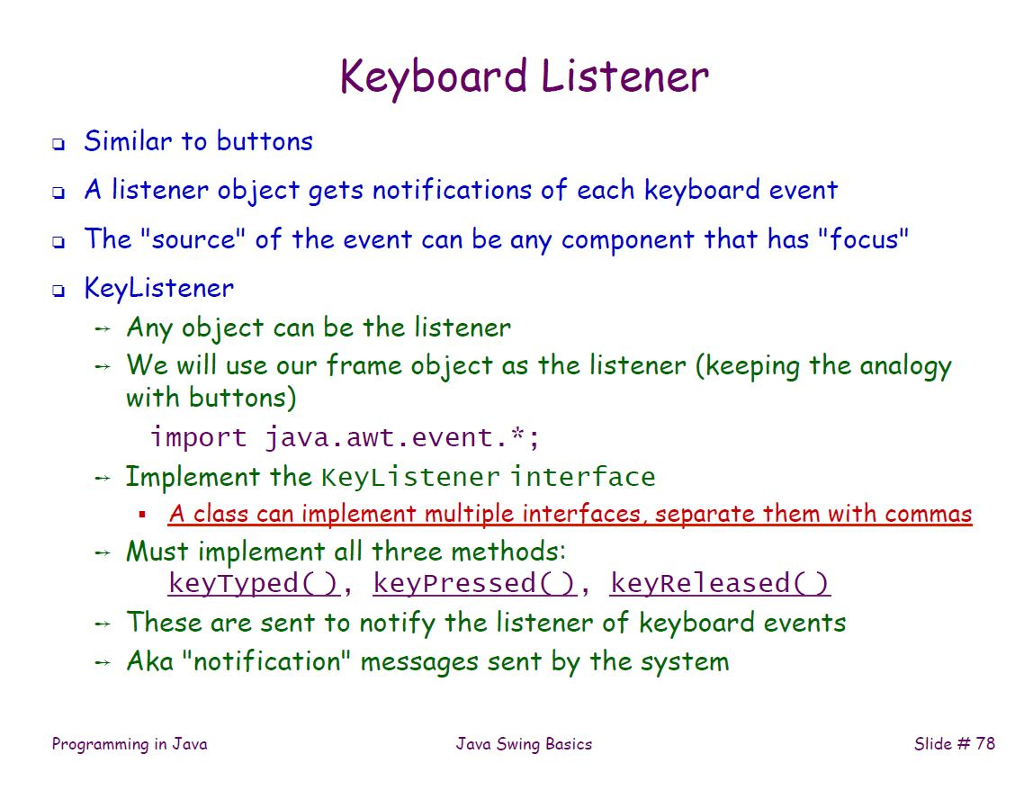 Keyboard Listener

❑ Similar to buttons

❑ A listener object gets notifications of each keyboard event

❑ The "source" of the event can be any component that has "focus"

❑ KeyListener

→ Any object can be the listener

→ We will use our frame object as the listener (keeping the analogy with buttons)

import java.awt.event.*;

→ Implement the KeyListener interface

▪ A class can implement multiple interfaces, separate them with commas

→ Must implement all three methods:
keyTyped(), keyPressed(), keyReleased()

→ These are sent to notify the listener of keyboard events

→ Aka "notification" messages sent by the system

Programming in Java

Java Swing Basics

Slide # 78